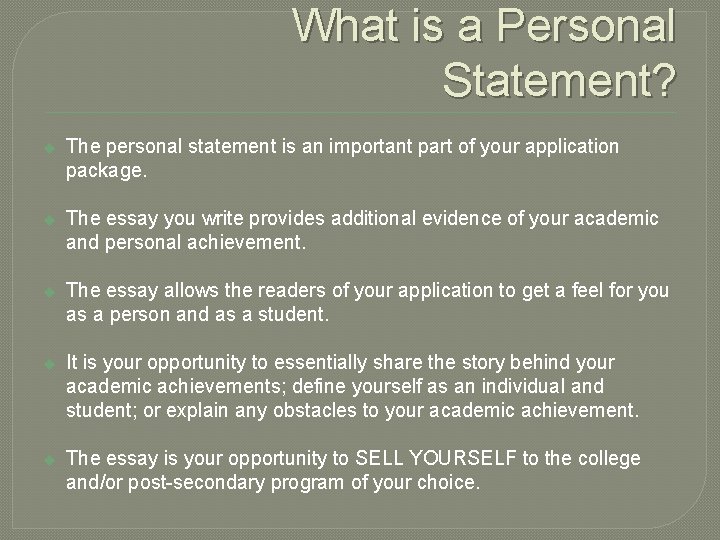 What is a Personal Statement?

The personal statement is an important part of your application package.

The essay you write provides additional evidence of your academic and personal achievement.

The essay allows the readers of your application to get a feel for you as a person and as a student.

It is your opportunity to essentially share the story behind your academic achievements; define yourself as an individual and student; or explain any obstacles to your academic achievement.

The essay is your opportunity to SELL YOURSELF to the college and/or post-secondary program of your choice.